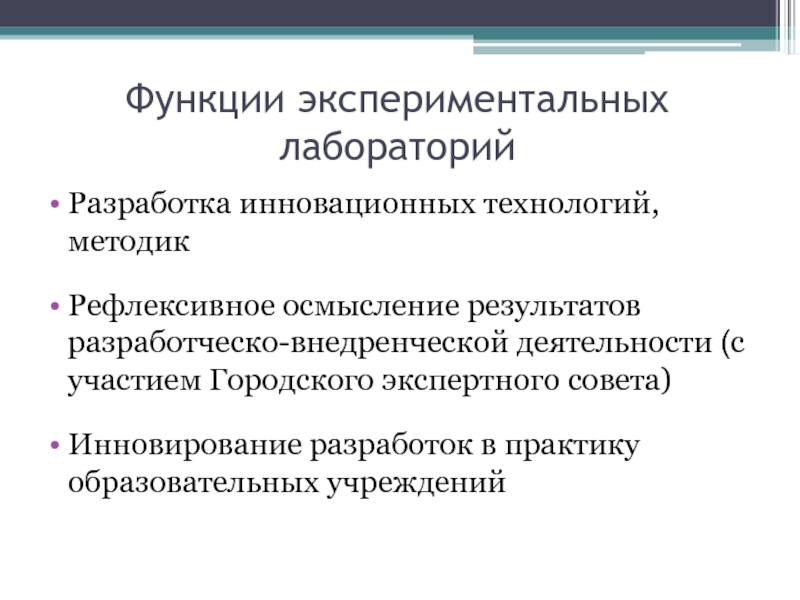 Функции экспериментальных лабораторий

• Разработка инновационных технологий, методик

• Рефлексивное осмысление результатов разработческо-внедренческой деятельности (с участием Городского экспертного совета)

• Инновирование разработок в практику образовательных учреждений